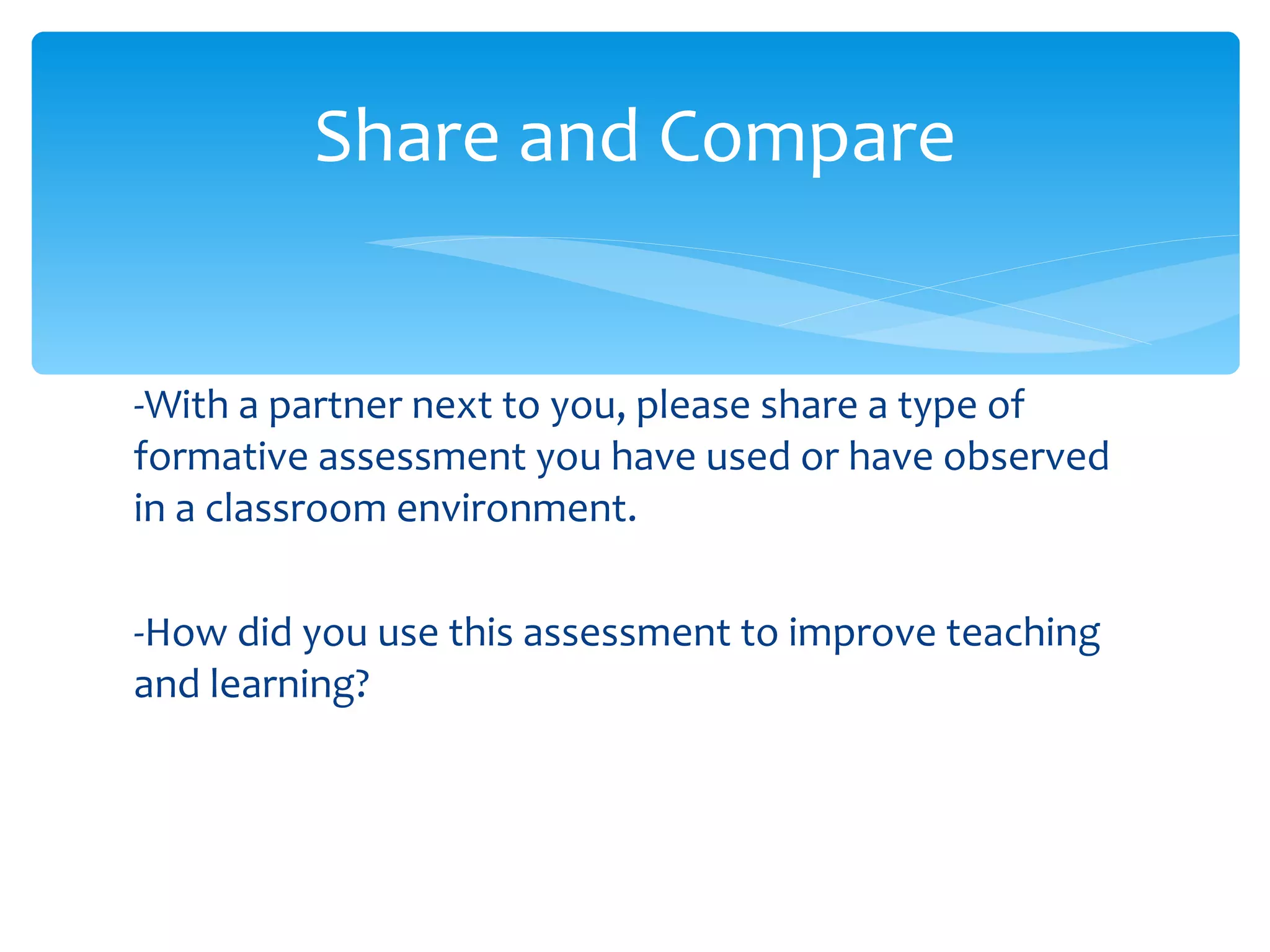 Share and Compare

-With a partner next to you, please share a type of formative assessment you have used or have observed in a classroom environment.

-How did you use this assessment to improve teaching and learning?